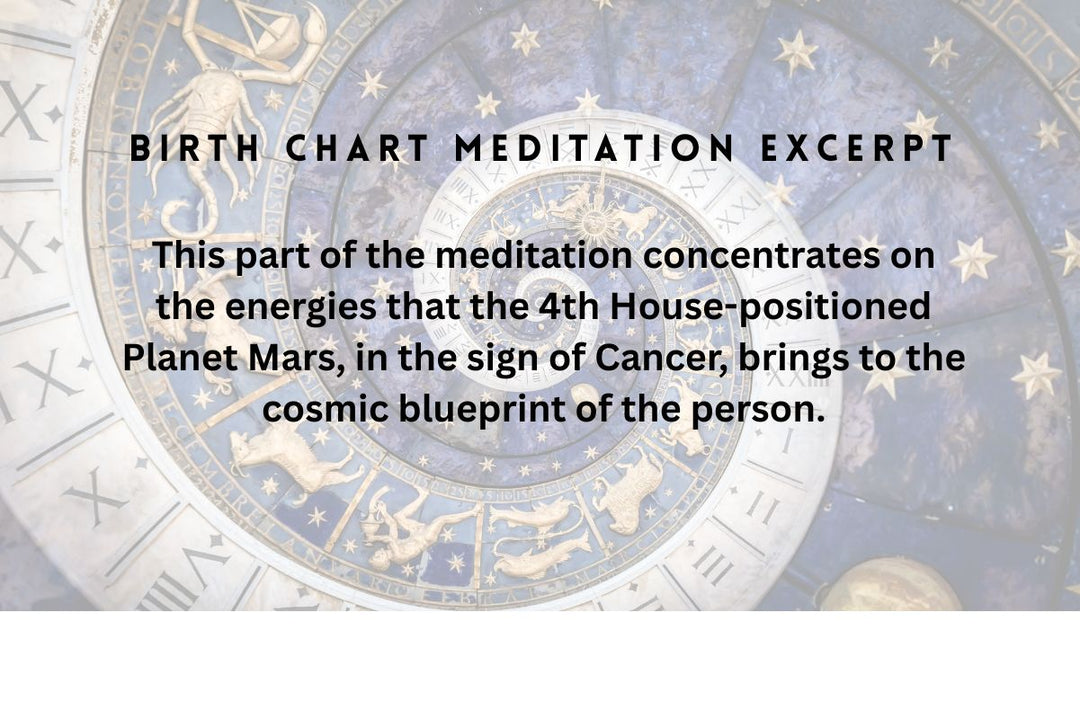 BIRTH CHART MEDITATION EXCERPT

This part of the meditation concentrates on the energies that the 4th House-positioned Planet Mars, in the sign of Cancer, brings to the cosmic blueprint of the person.